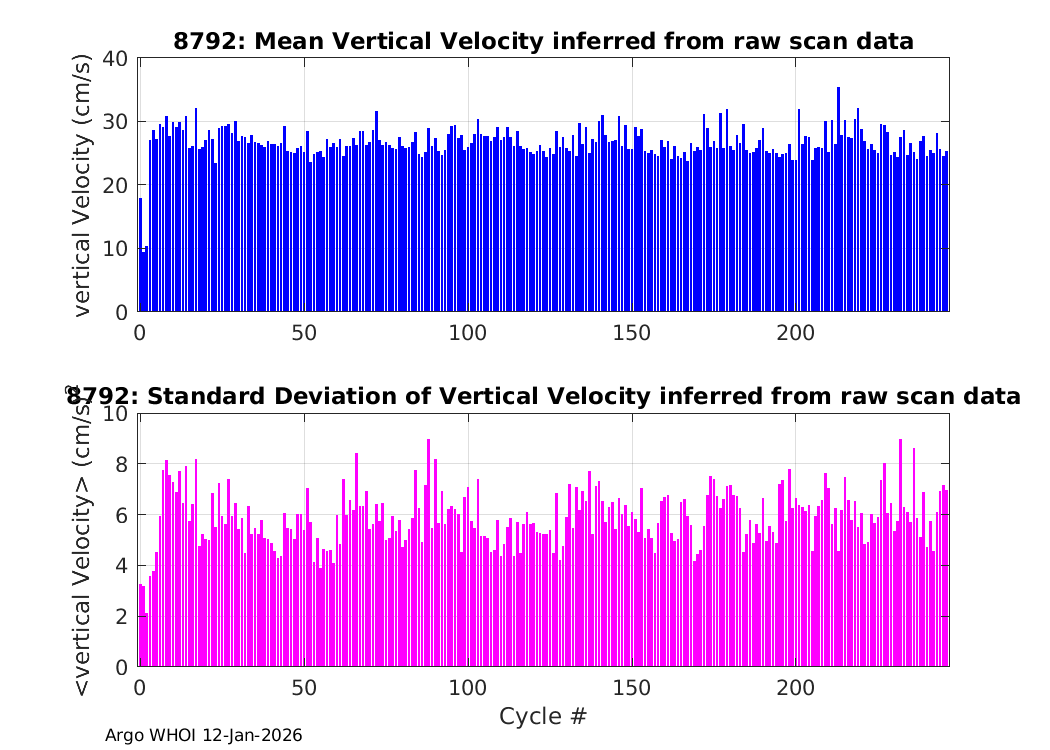 8792: Mean Vertical Velocity inferred from raw scan data

vertical Velocity (cm/s)

40
30
20
10
0

0 50 100 150 200

8792: Standard Deviation of Vertical Velocity inferred from raw scan data

<vertical Velocity> (cm/s)

10
8
6
4
2
0

0 50 100 150 200

Cycle #

Argo WHOI 12-Jan-2026